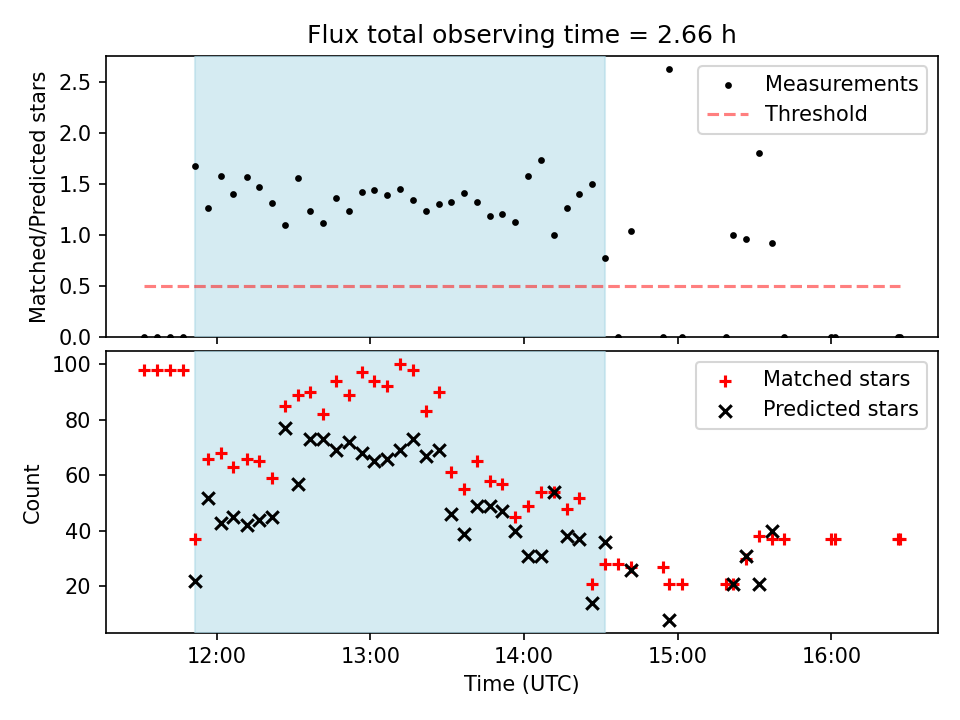 Flux total observing time = 2.66 h

Matched/Predicted stars

2.5
2.0
1.5
1.0
0.5
0.0

Measurements
Threshold

Count

100
80
60
40
20

Matched stars
Predicted stars

12:00
13:00
14:00
15:00
16:00

Time (UTC)